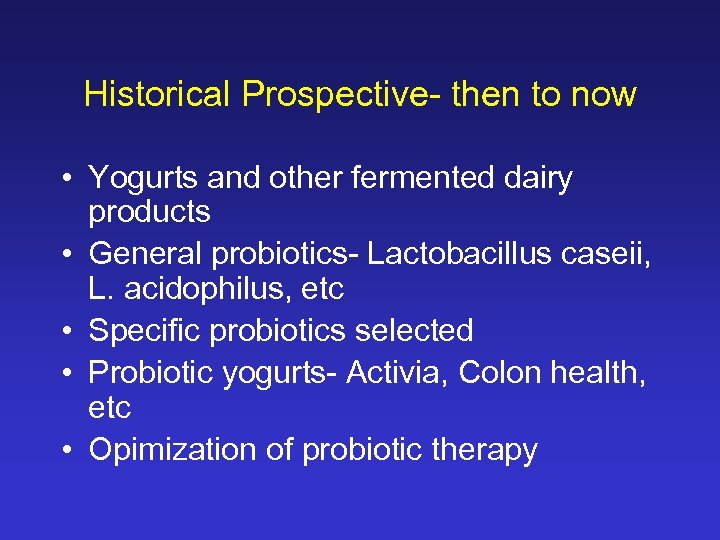 Historical Prospective- then to now

• Yogurts and other fermented dairy products
• General probiotics- Lactobacillus caseii, L. acidophilus, etc
• Specific probiotics selected
• Probiotic yogurts- Activia, Colon health, etc
• Opimization of probiotic therapy